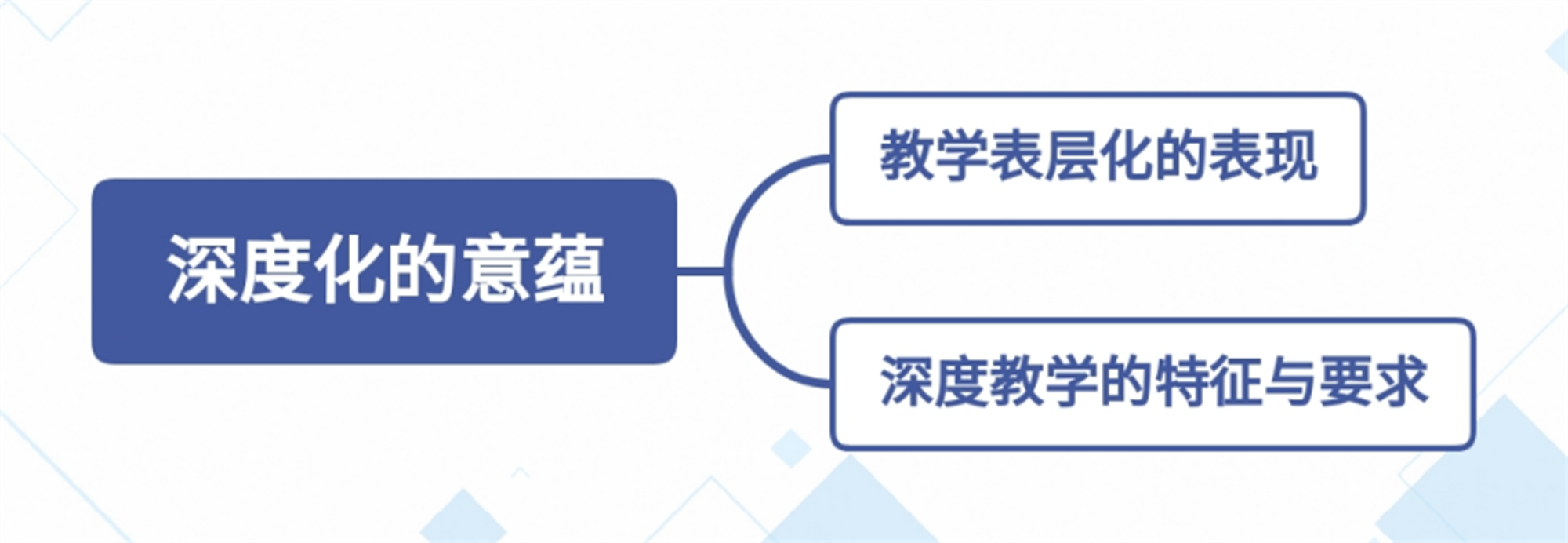 深度化的意蕴

教学表层化的表现

深度教学的特征与要求